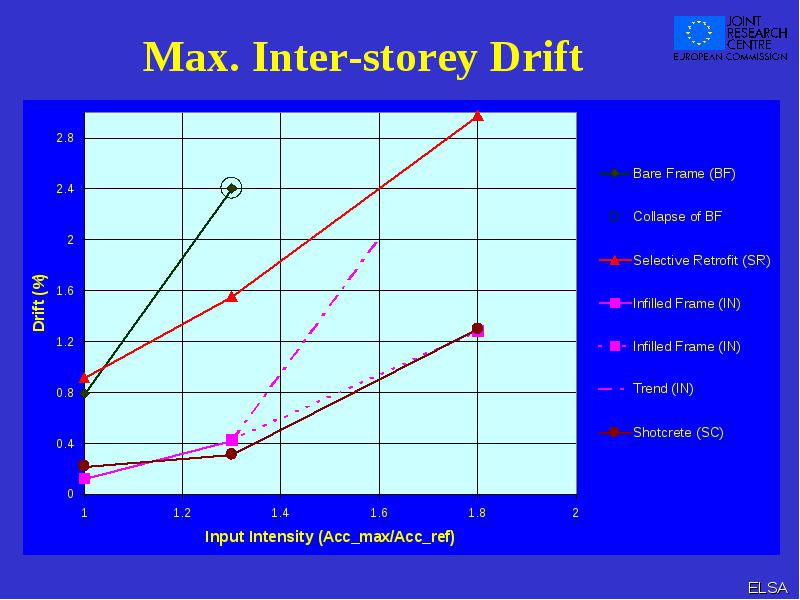 Max. Inter-storey Drift

JOINT RESEARCH CENTRE
EUROPEAN COMMISSION

Drift (%)

2.8
2.4
2
1.6
1.2
0.8
0.4
0

1
1.2
1.4
1.6
1.8
2

Input Intensity (Acc_max/Acc_ref)

Bare Frame (BF)
Collapse of BF
Selective Retrofit (SR)
Infilled Frame (IN)
Infilled Frame (IN)
Trend (IN)
Shotcrete (SC)

ELSA